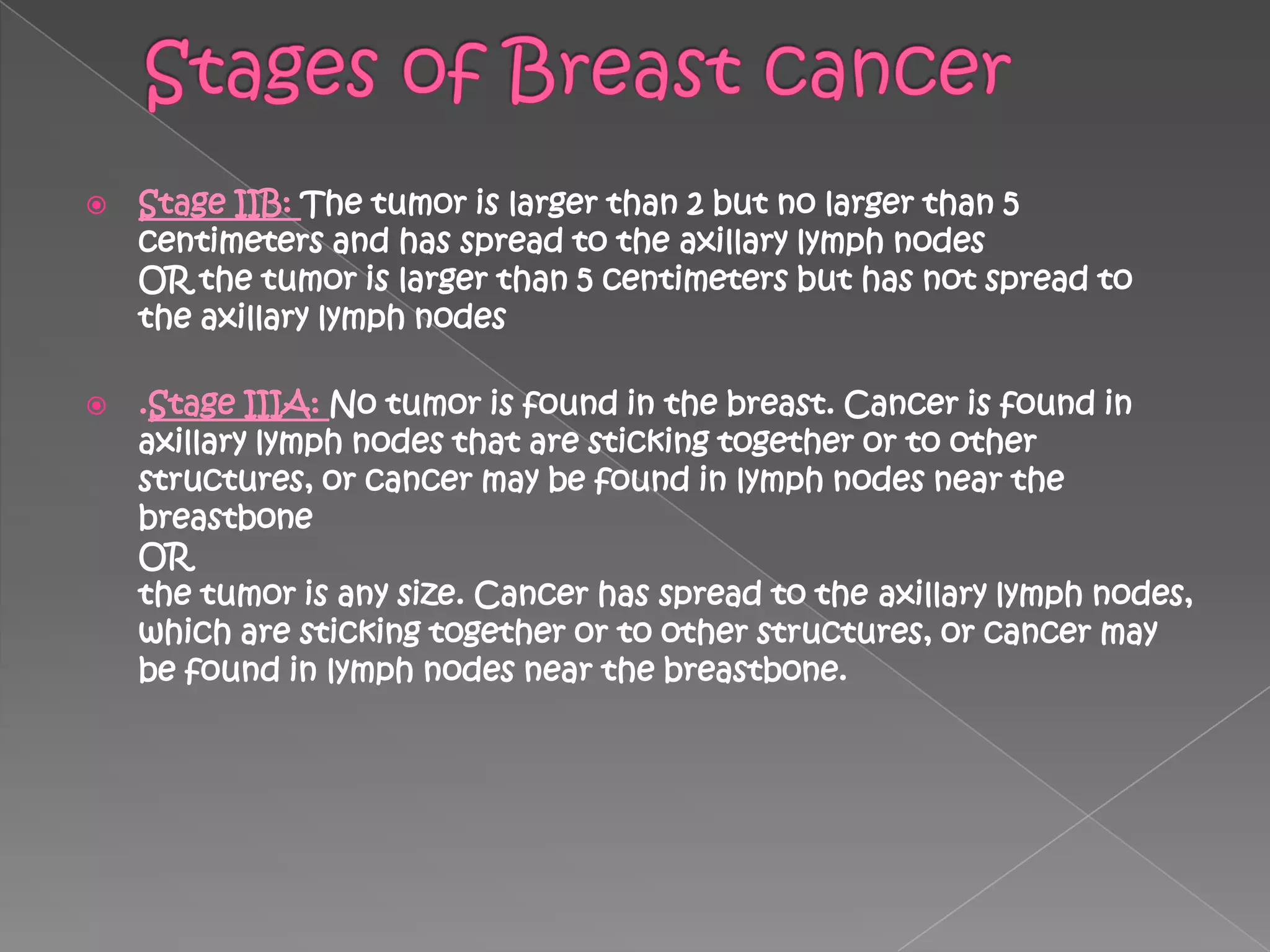 Stages of Breast Cancer

Stage IIB: The tumor is larger than 2 but no larger than 5 centimeters and has spread to the axillary lymph nodes
OR the tumor is larger than 5 centimeters but has not spread to the axillary lymph nodes

.Stage IIIA: No tumor is found in the breast. Cancer is found in axillary lymph nodes that are sticking together or to other structures, or cancer may be found in lymph nodes near the breastbone
OR
the tumor is any size. Cancer has spread to the axillary lymph nodes, which are sticking together or to other structures, or cancer may be found in lymph nodes near the breastbone.